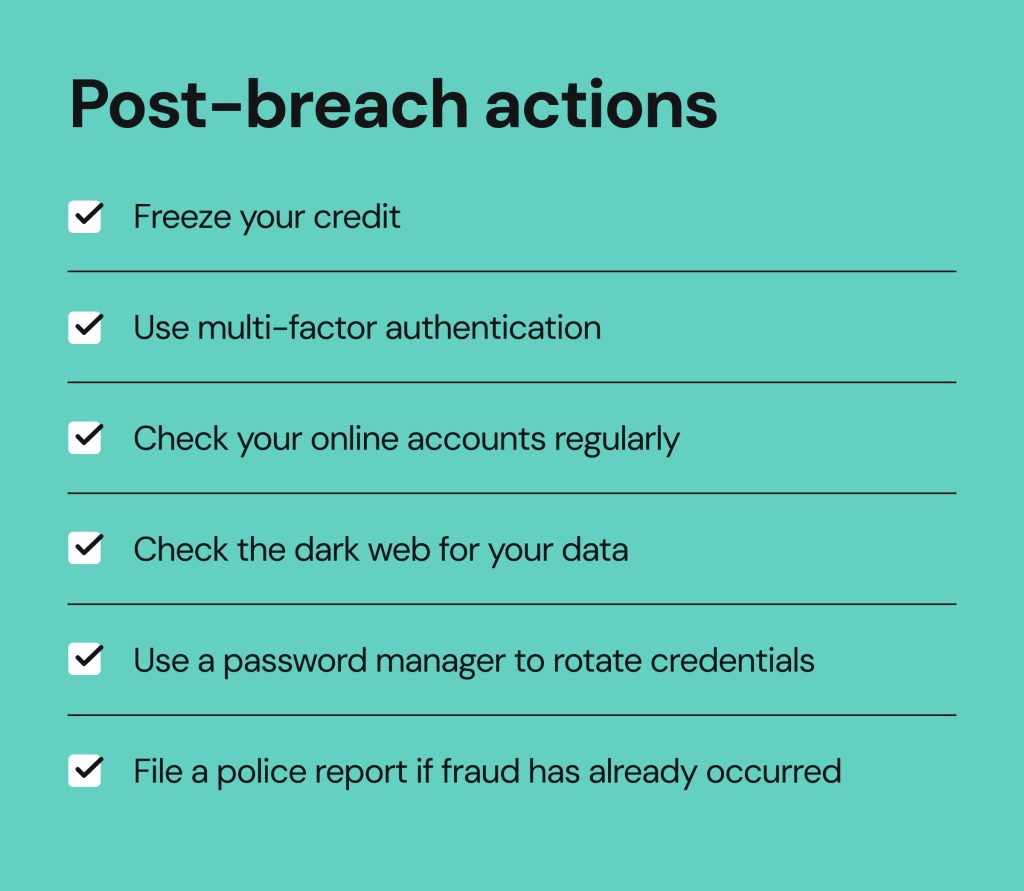 Post-breach actions

Freeze your credit

Use multi-factor authentication

Check your online accounts regularly

Check the dark web for your data

Use a password manager to rotate credentials

File a police report if fraud has already occurred